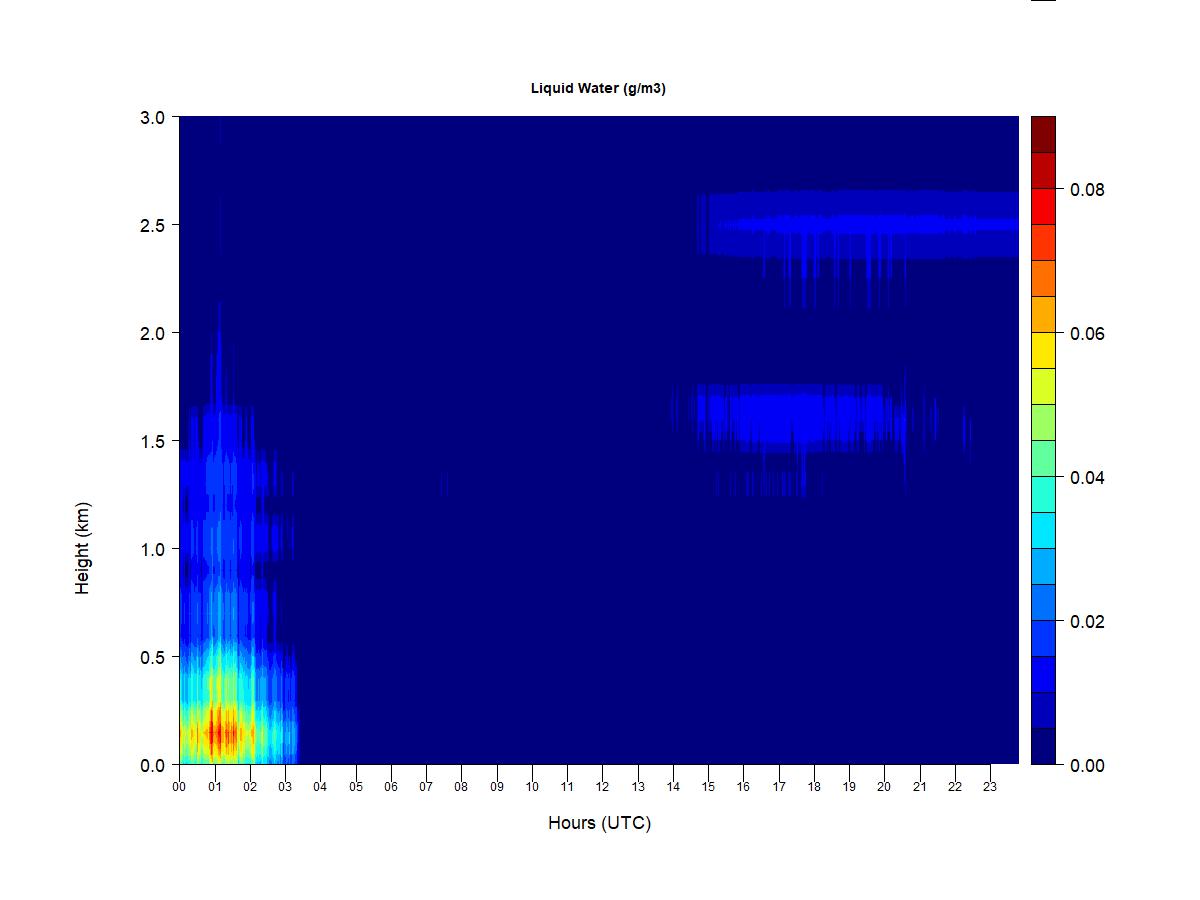 Liquid Water (g/m3)

Height (km)

3.0
2.5
2.0
1.5
1.0
0.5
0.0

00 01 02 03 04 05 06 07 08 09 10 11 12 13 14 15 16 17 18 19 20 21 22 23

Hours (UTC)

0.08
0.06
0.04
0.02
0.00